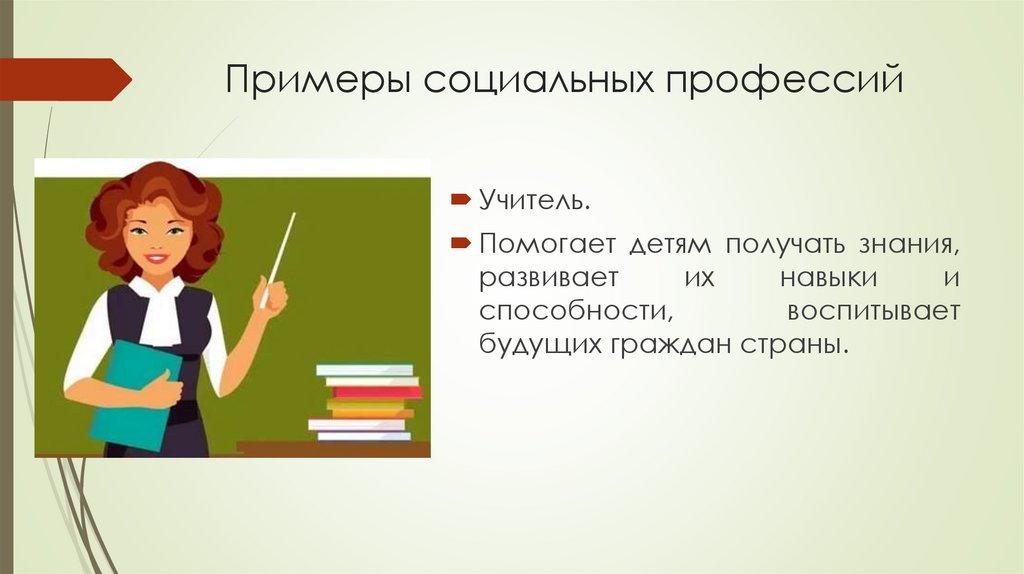 Примеры социальных профессий

Учитель.

Помогает детям получать знания, развивает их навыки и способности, воспитывает будущих граждан страны.